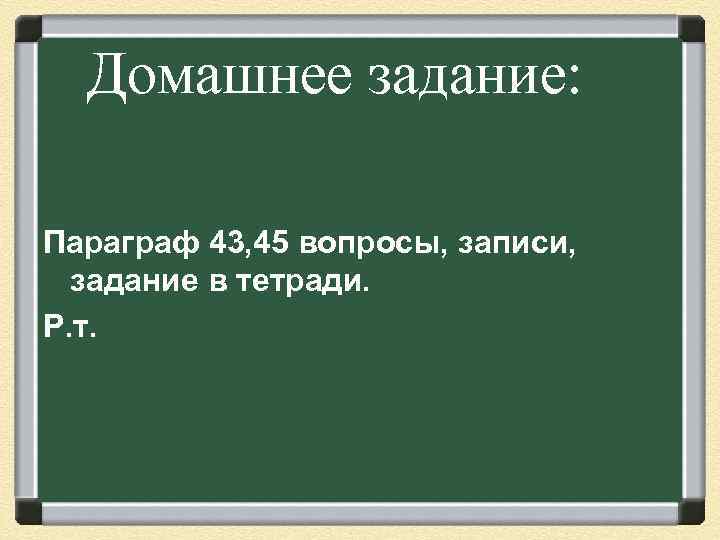 Домашнее задание:

Параграф 43,45 вопросы, записи, задание в тетради.

Р.т.